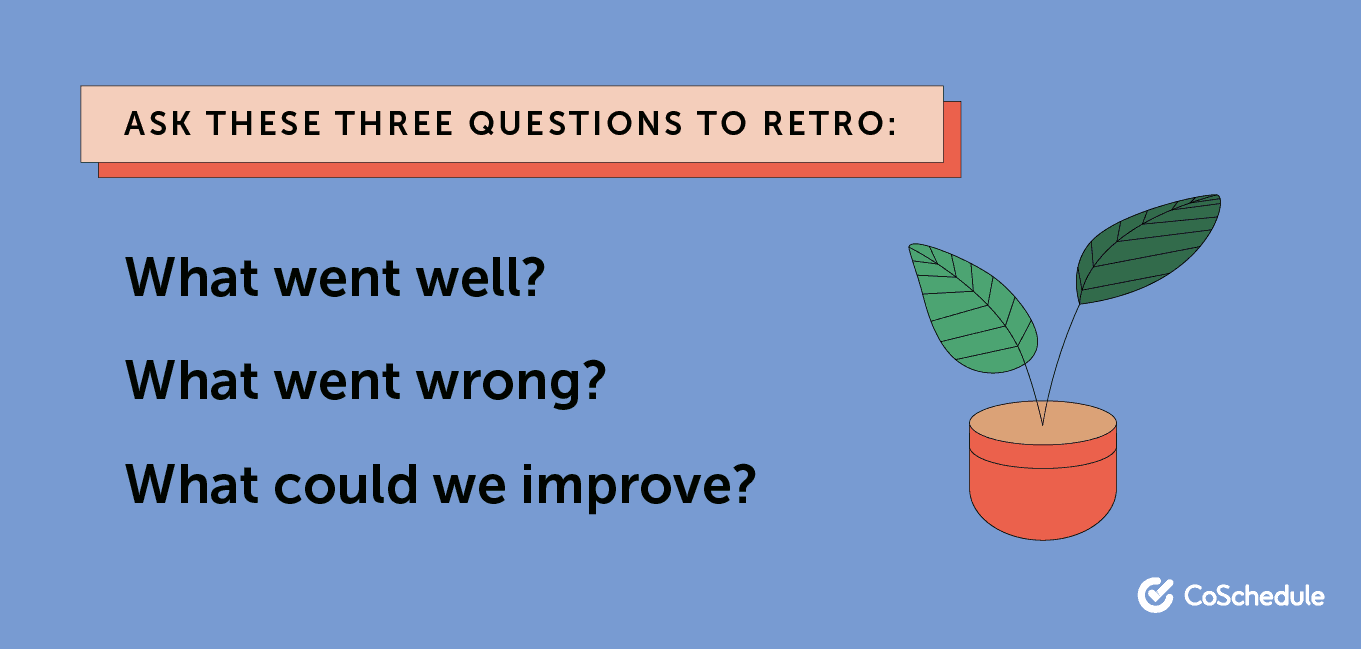 ASK THESE THREE QUESTIONS TO RETRO:

What went well?

What went wrong?

What could we improve?

CoSchedule